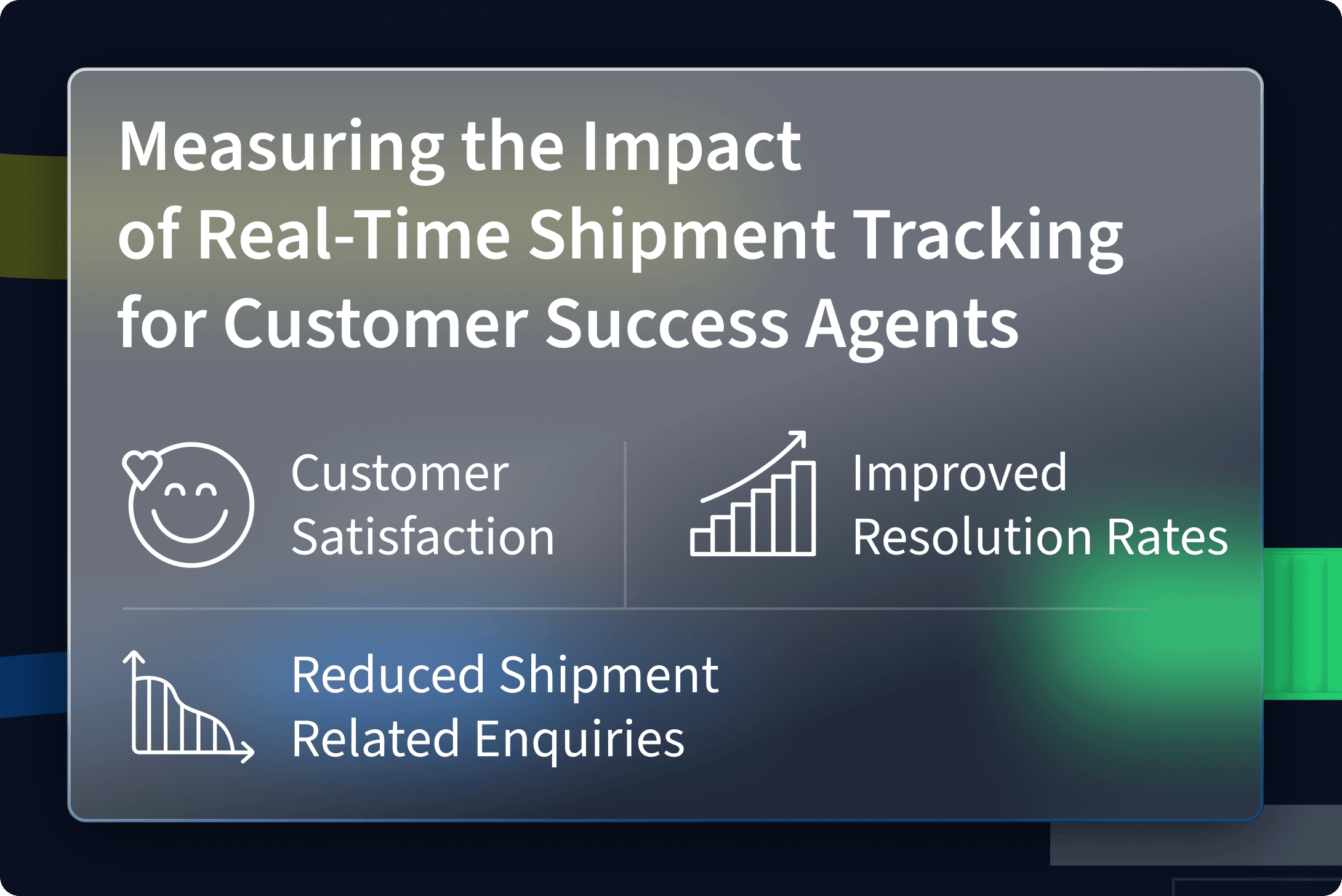 Measuring the Impact of Real-Time Shipment Tracking for Customer Success Agents

Customer Satisfaction

Improved Resolution Rates

Reduced Shipment Related Enquiries